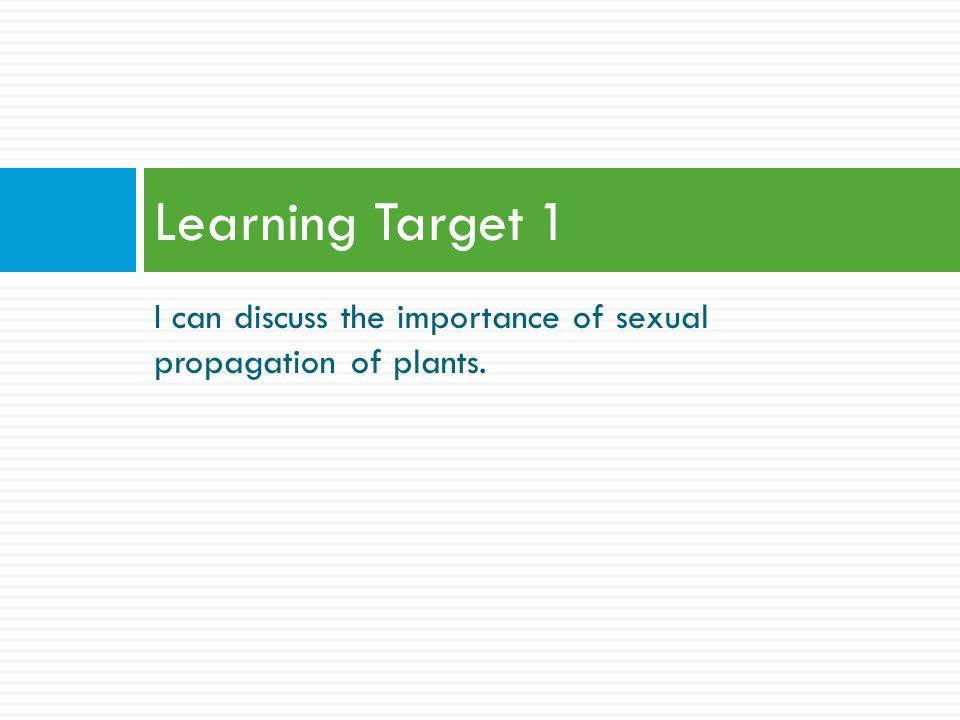 Learning Target 1

I can discuss the importance of sexual propagation of plants.